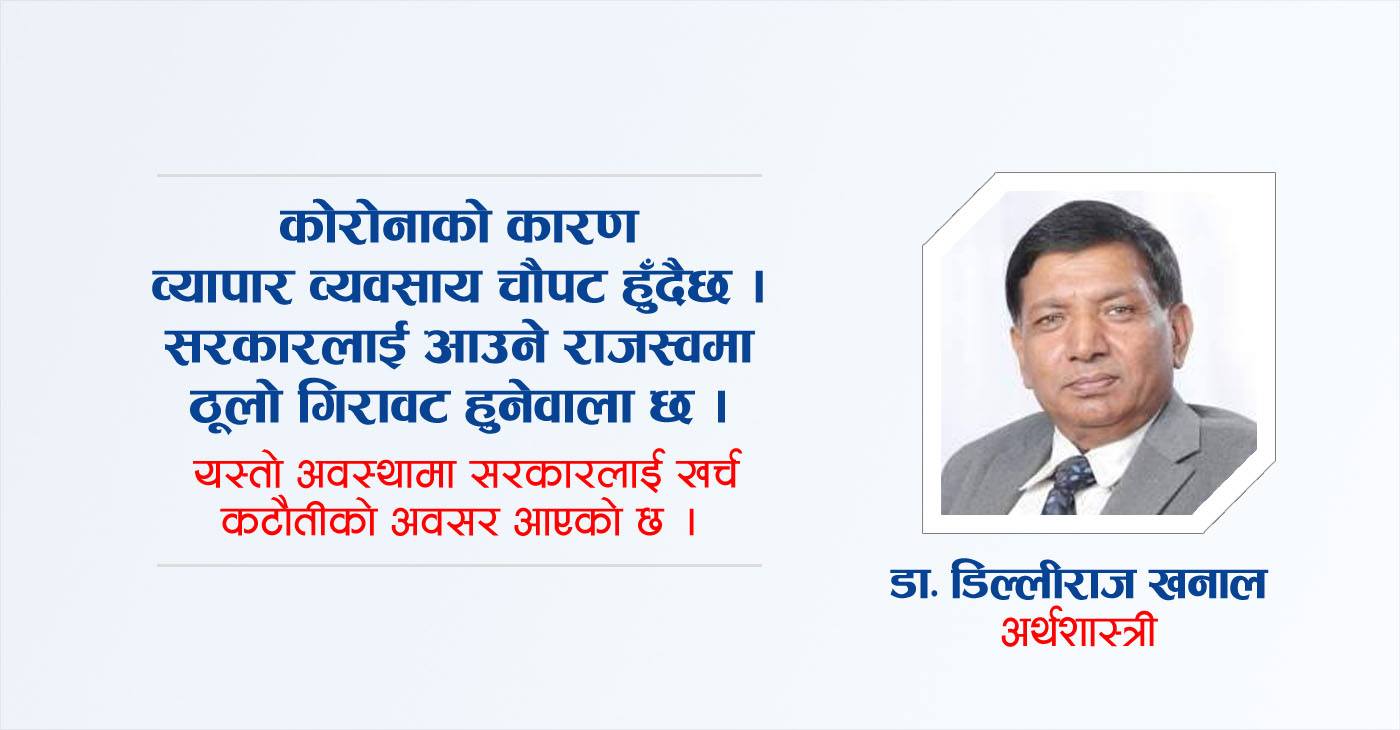 कोरोनाको कारण व्यापार व्यवसाय चौपट हुँदैछ । सरकारलाई आउने राजस्वमा ठूलो गिरावट हुनेवाला छ ।

यस्तो अवस्थामा सरकारलाई खर्च कटौतीको अवसर आएको छ ।

डा. डिल्लीराज खनाल
अर्थशास्त्री